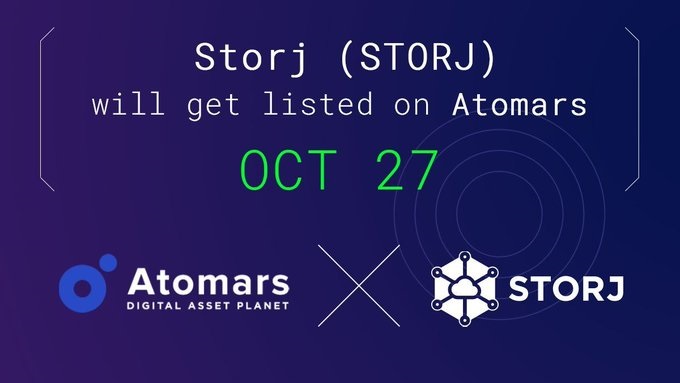 Storj (STORJ)
will get listed on Atomars

OCT 27

Atomars
DIGITAL ASSET PLANET

STORJ